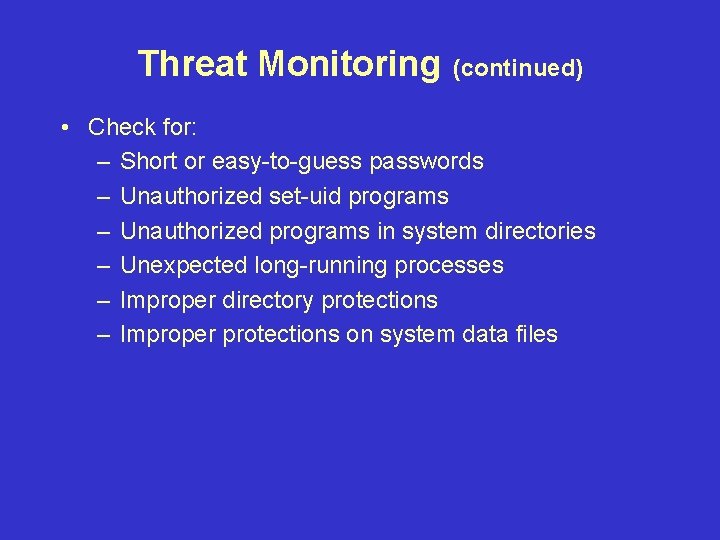 Threat Monitoring (continued)

• Check for:
– Short or easy-to-guess passwords
– Unauthorized set-uid programs
– Unauthorized programs in system directories
– Unexpected long-running processes
– Improper directory protections
– Improper protections on system data files